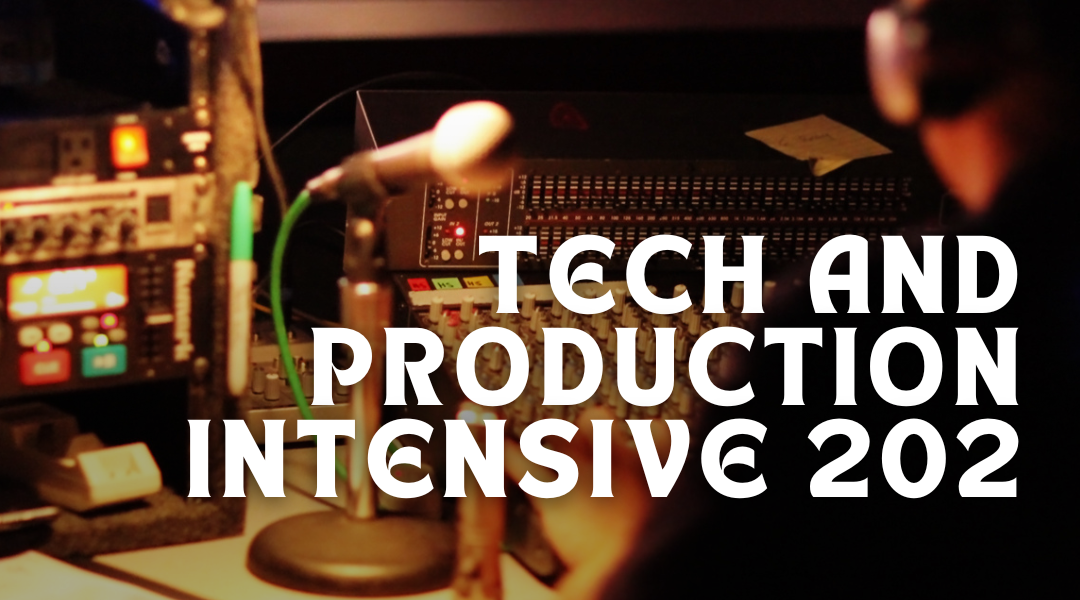 TECH AND PRODUCTION INTENSIVE 202